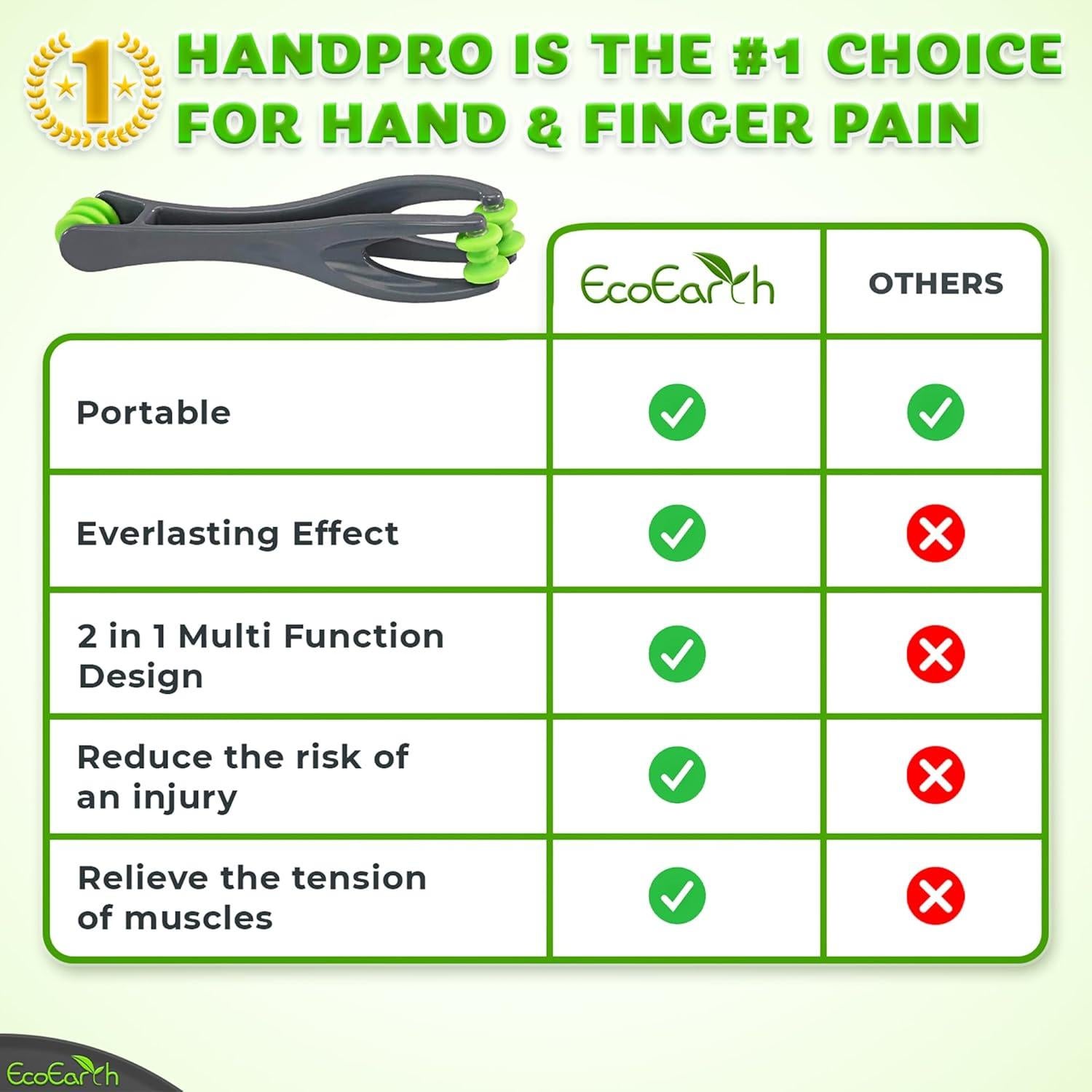 1

HANDPRO IS THE #1 CHOICE FOR HAND & FINGER PAIN

| | EcoEarth | OTHERS |
|---|---|---|
| Portable | ✓ | ✓ |
| Everlasting Effect | ✓ | ✗ |
| 2 in 1 Multi Function Design | ✓ | ✗ |
| Reduce the risk of an injury | ✓ | ✗ |
| Relieve the tension of muscles | ✓ | ✗ |

EcoEarth